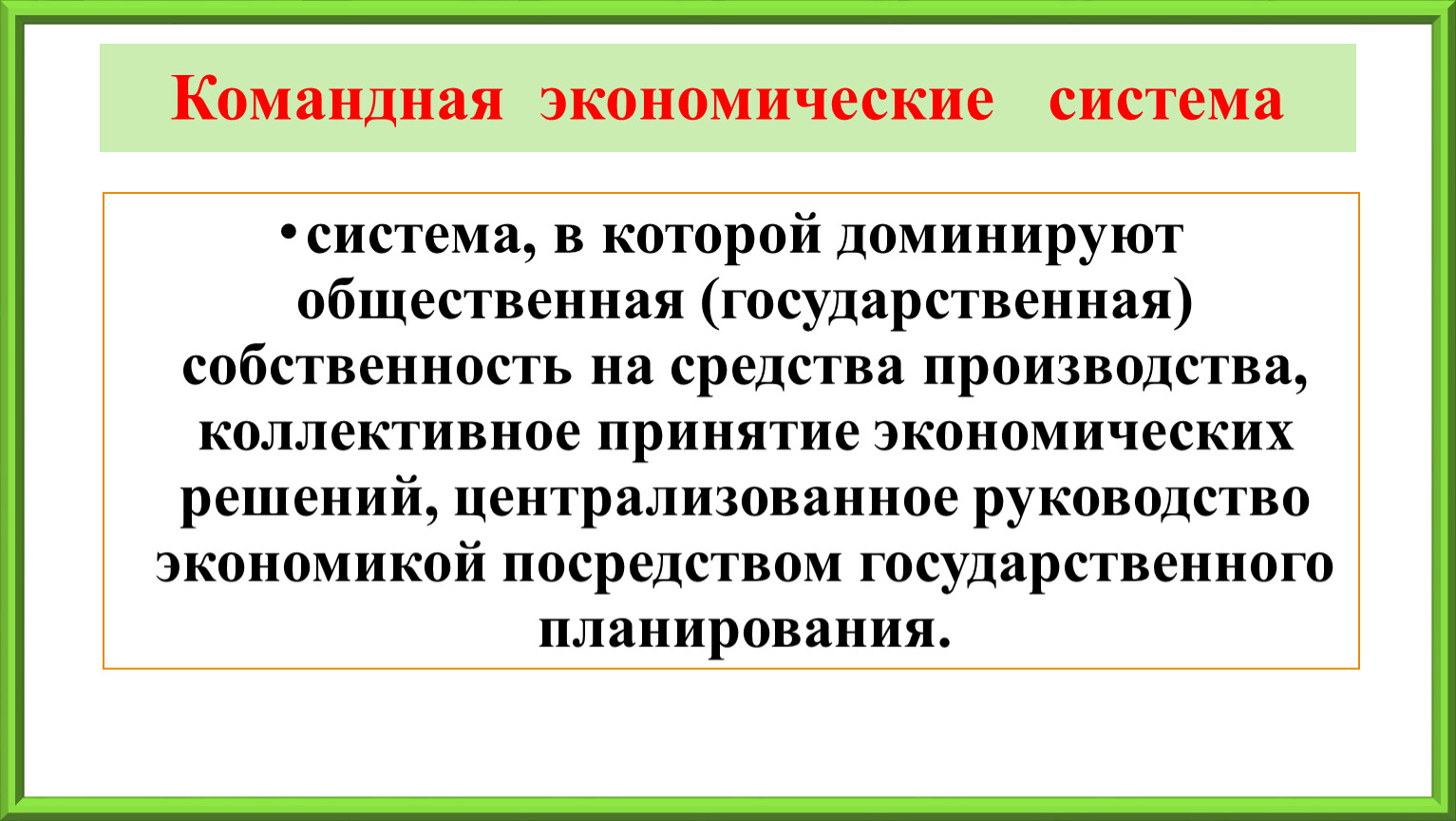 Командная экономические система

• система, в которой доминируют общественная (государственная) собственность на средства производства, коллективное принятие экономических решений, централизованное руководство экономикой посредством государственного планирования.